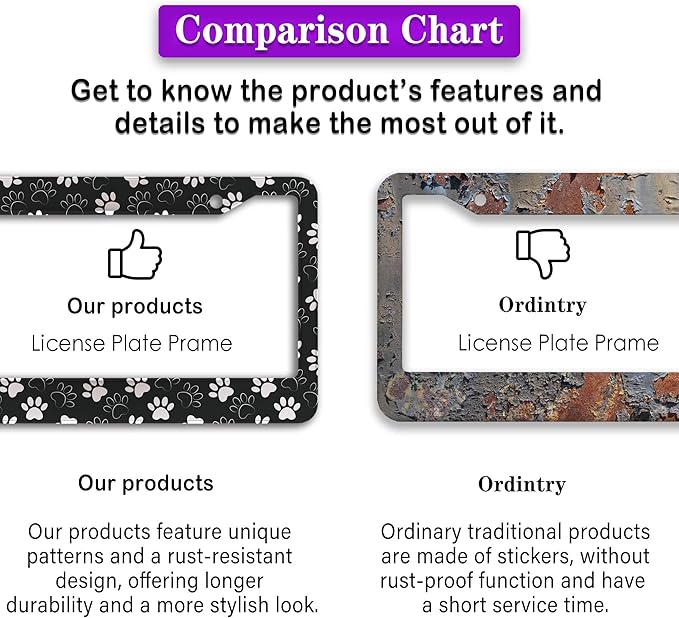 Comparison Chart

Get to know the product's features and details to make the most out of it.

Our products

License Plate Prame

Ordintry

License Plate Prame

Our products

Our products feature unique patterns and a rust-resistant design, offering longer durability and a more stylish look.

Ordintry

Ordinary traditional products are made of stickers, without rust-proof function and have a short service time.